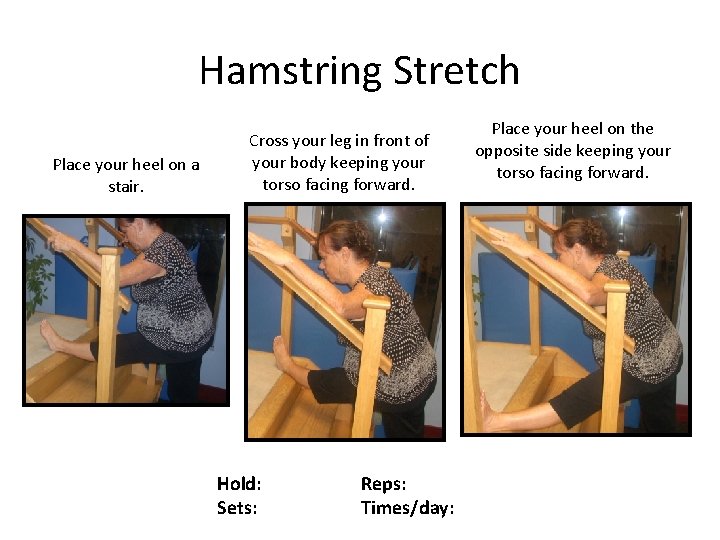 Hamstring Stretch

Place your heel on a stair.

Cross your leg in front of your body keeping your torso facing forward.

Place your heel on the opposite side keeping your torso facing forward.

Hold:
Sets:

Reps:
Times/day: